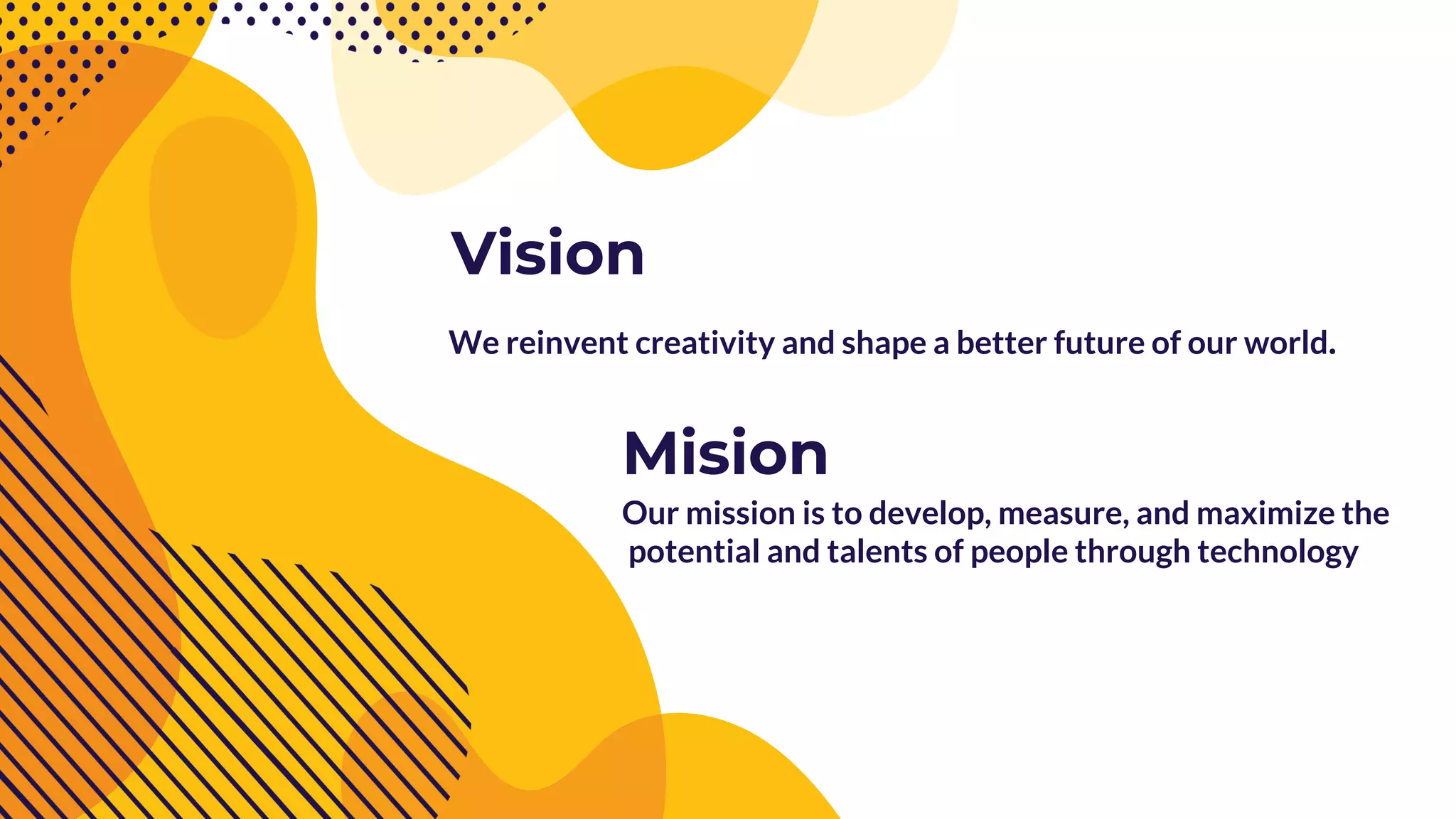 Vision

We reinvent creativity and shape a better future of our world.

Mision

Our mission is to develop, measure, and maximize the potential and talents of people through technology